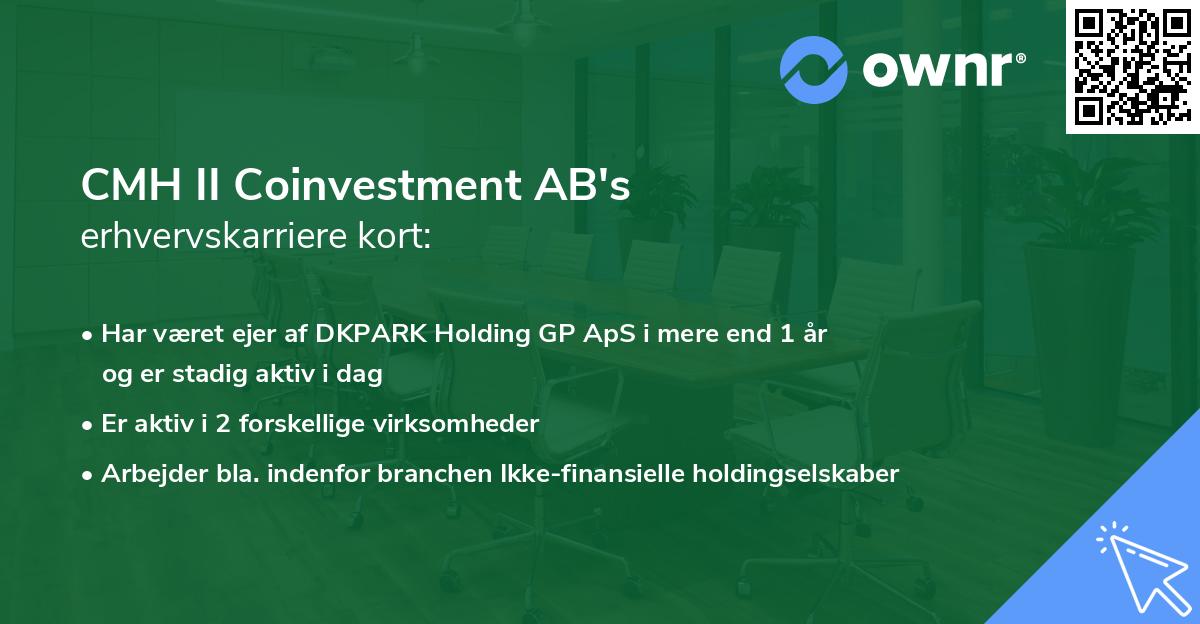 ownr®

CMH II Coinvestment AB's
erhvervskarriere kort:

• Har været ejer af DKPARK Holding GP ApS i mere end 1 år og er stadig aktiv i dag

• Er aktiv i 2 forskellige virksomheder

• Arbejder bla. indenfor branchen Ikke-finansielle holdingselskaber